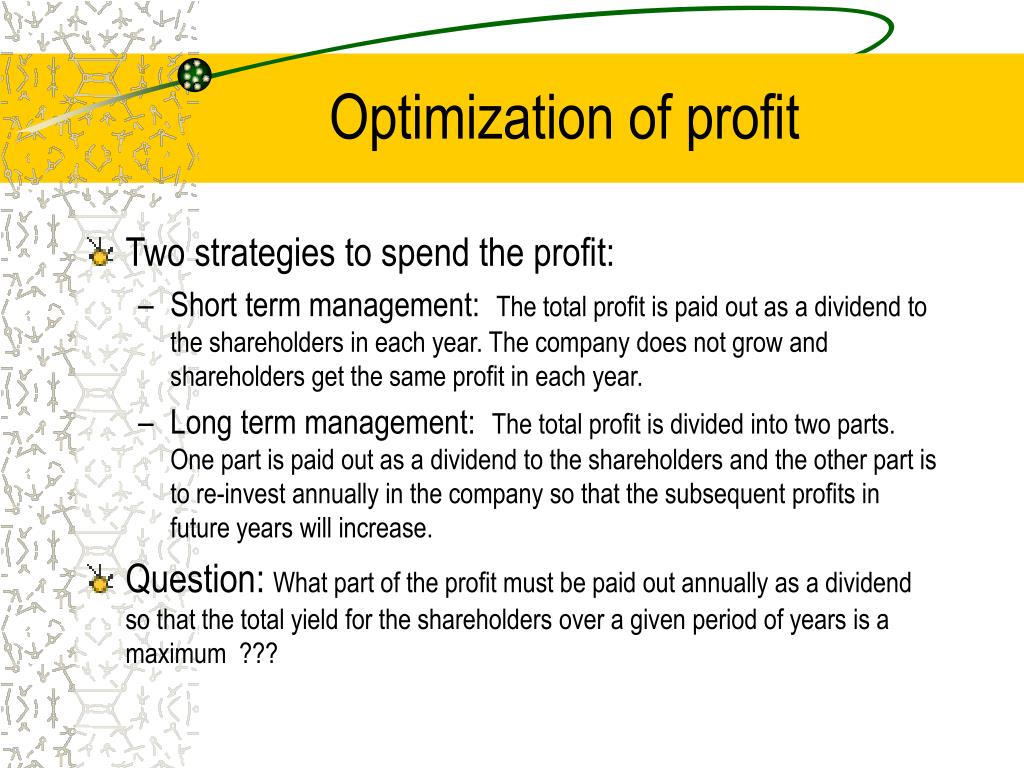 Optimization of profit

Two strategies to spend the profit:

– Short term management: The total profit is paid out as a dividend to the shareholders in each year. The company does not grow and shareholders get the same profit in each year.

– Long term management: The total profit is divided into two parts. One part is paid out as a dividend to the shareholders and the other part is to re-invest annually in the company so that the subsequent profits in future years will increase.

Question: What part of the profit must be paid out annually as a dividend so that the total yield for the shareholders over a given period of years is a maximum ???